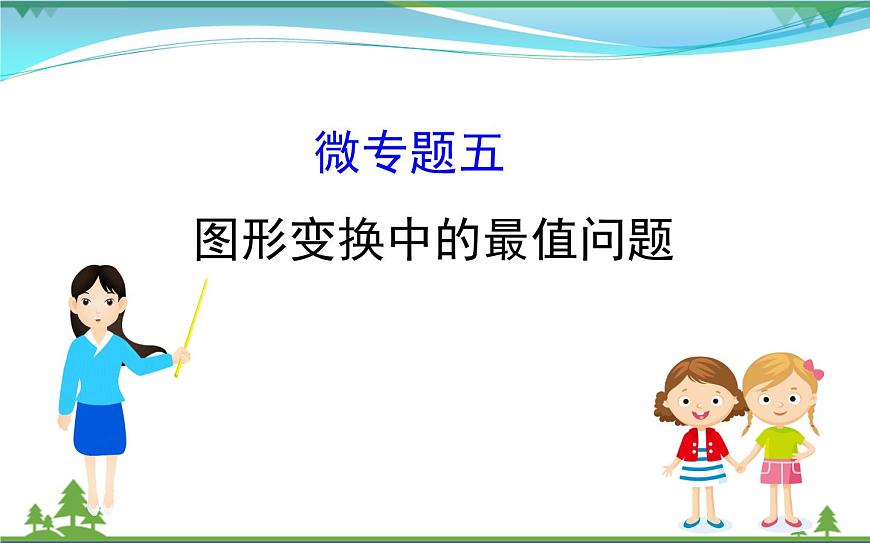 微专题五

图形变换中的最值问题